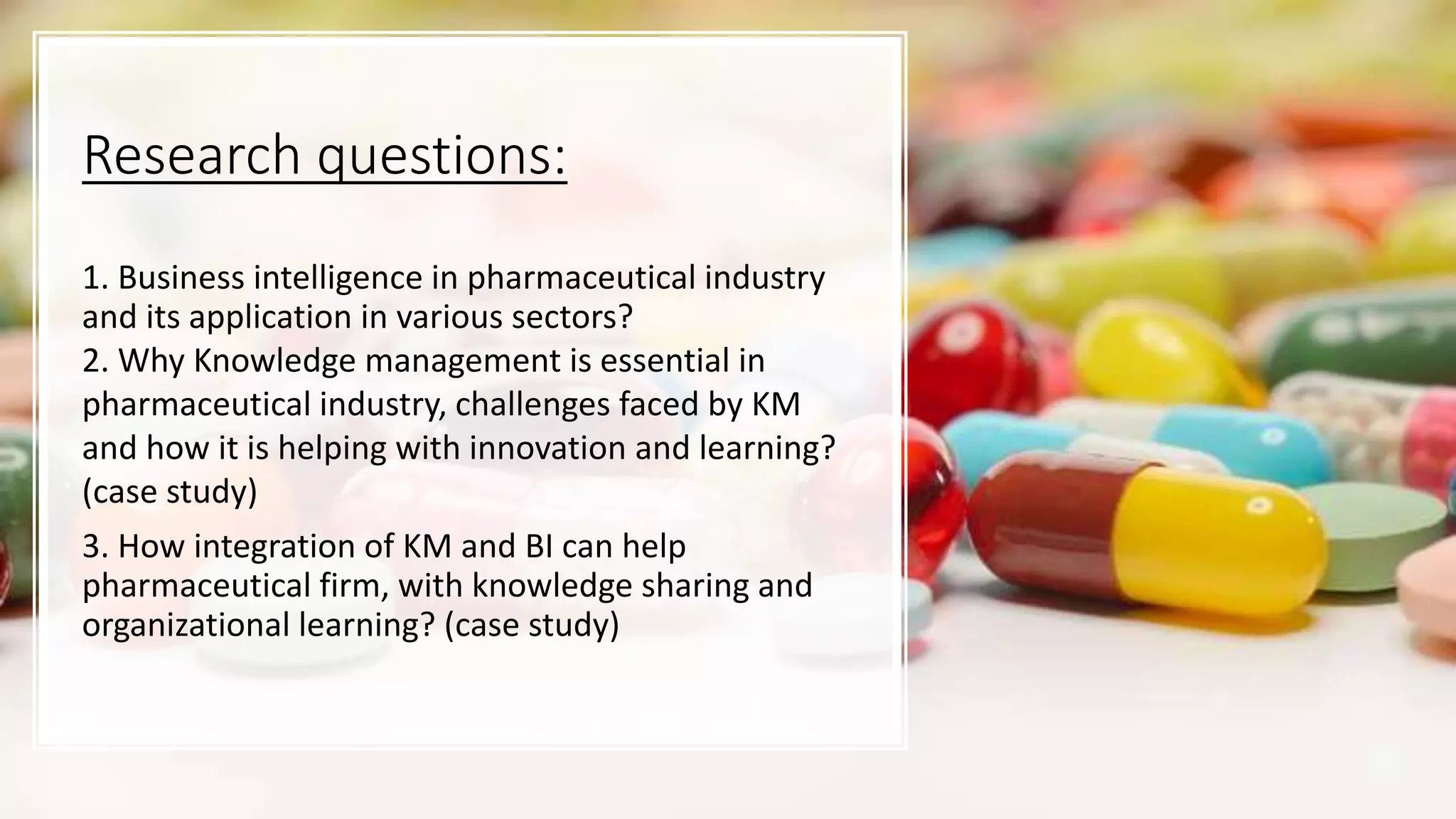 Research questions:

1. Business intelligence in pharmaceutical industry and its application in various sectors?
2. Why Knowledge management is essential in pharmaceutical industry, challenges faced by KM and how it is helping with innovation and learning? (case study)

3. How integration of KM and BI can help pharmaceutical firm, with knowledge sharing and organizational learning? (case study)